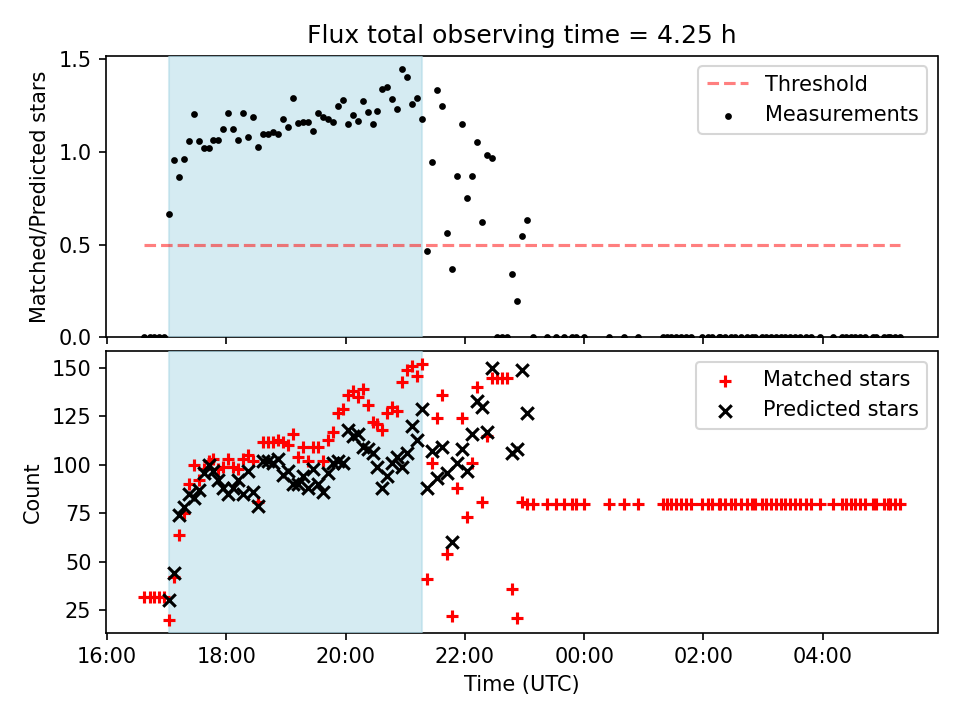 Flux total observing time = 4.25 h

Matched/Predicted stars

1.5
1.0
0.5
0.0

Threshold
Measurements

Count

150
125
100
75
50
25

Matched stars
Predicted stars

16:00
18:00
20:00
22:00
00:00
02:00
04:00

Time (UTC)